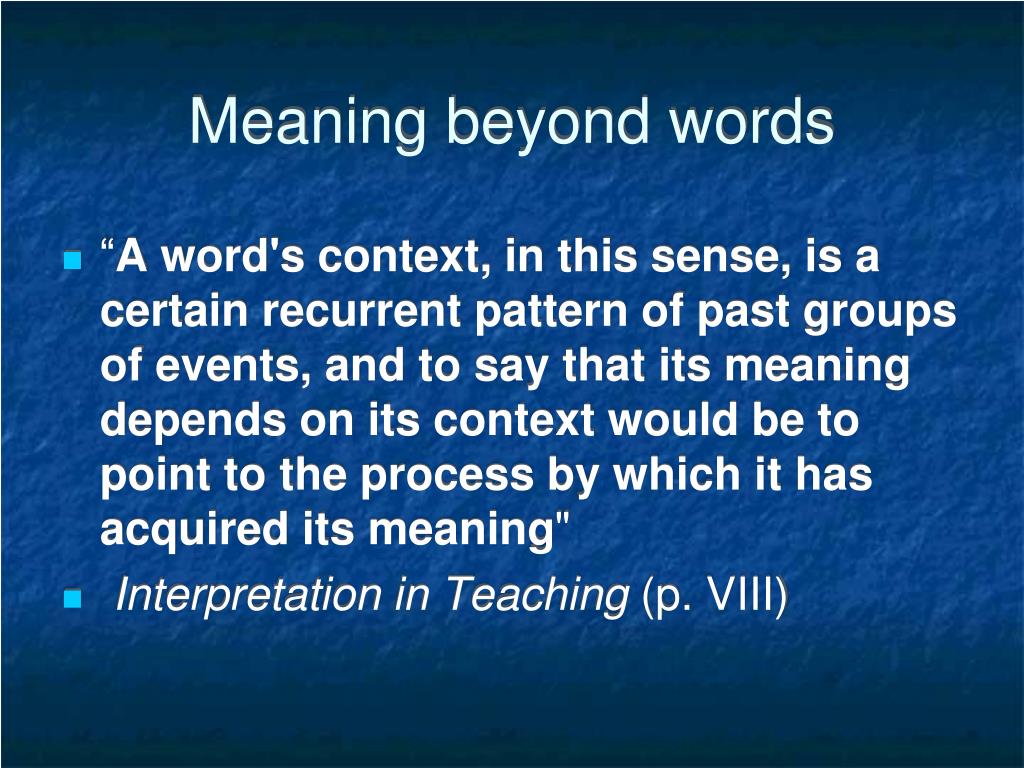 Meaning beyond words

“A word's context, in this sense, is a certain recurrent pattern of past groups of events, and to say that its meaning depends on its context would be to point to the process by which it has acquired its meaning"

Interpretation in Teaching (p. VIII)